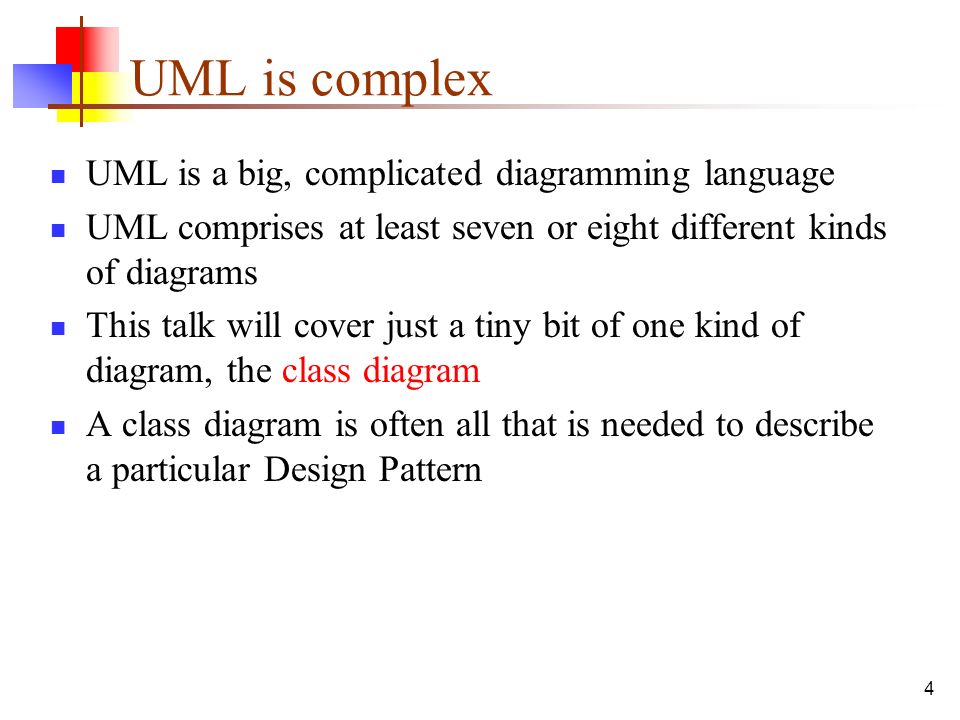 UML is complex

- UML is a big, complicated diagramming language
- UML comprises at least seven or eight different kinds of diagrams
- This talk will cover just a tiny bit of one kind of diagram, the class diagram
- A class diagram is often all that is needed to describe a particular Design Pattern

4